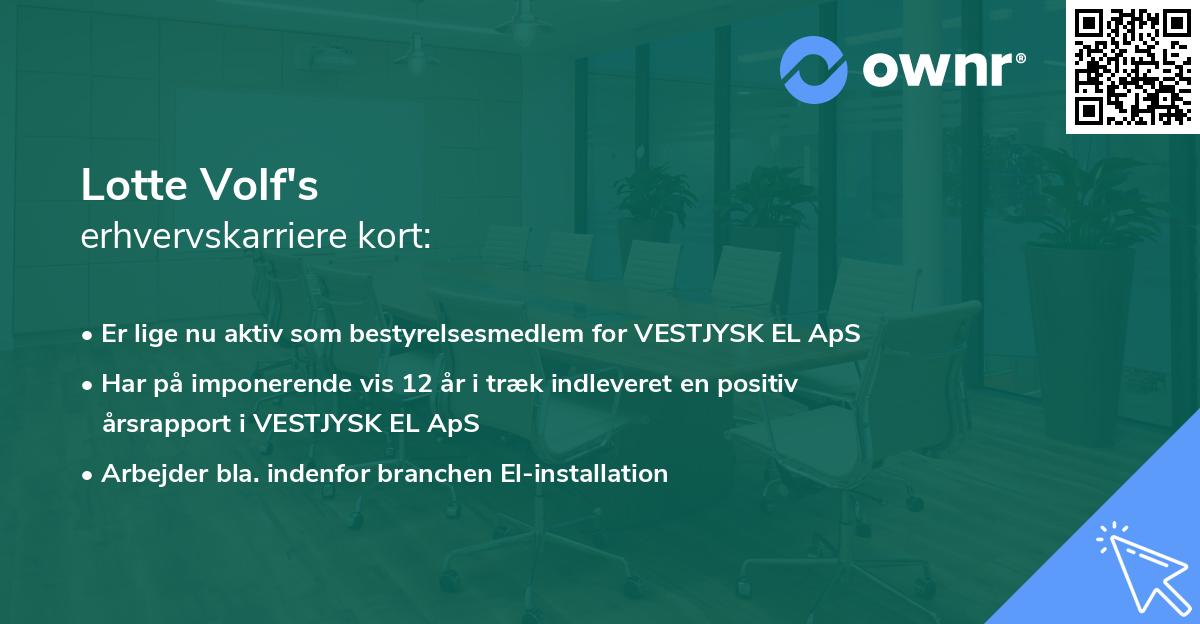 ownr®

Lotte Volf's
erhvervskarriere kort:

• Er lige nu aktiv som bestyrelsesmedlem for VESTJYSK EL ApS
• Har på imponerende vis 12 år i træk indleveret en positiv årsrapport i VESTJYSK EL ApS
• Arbejder bla. indenfor branchen El-installation